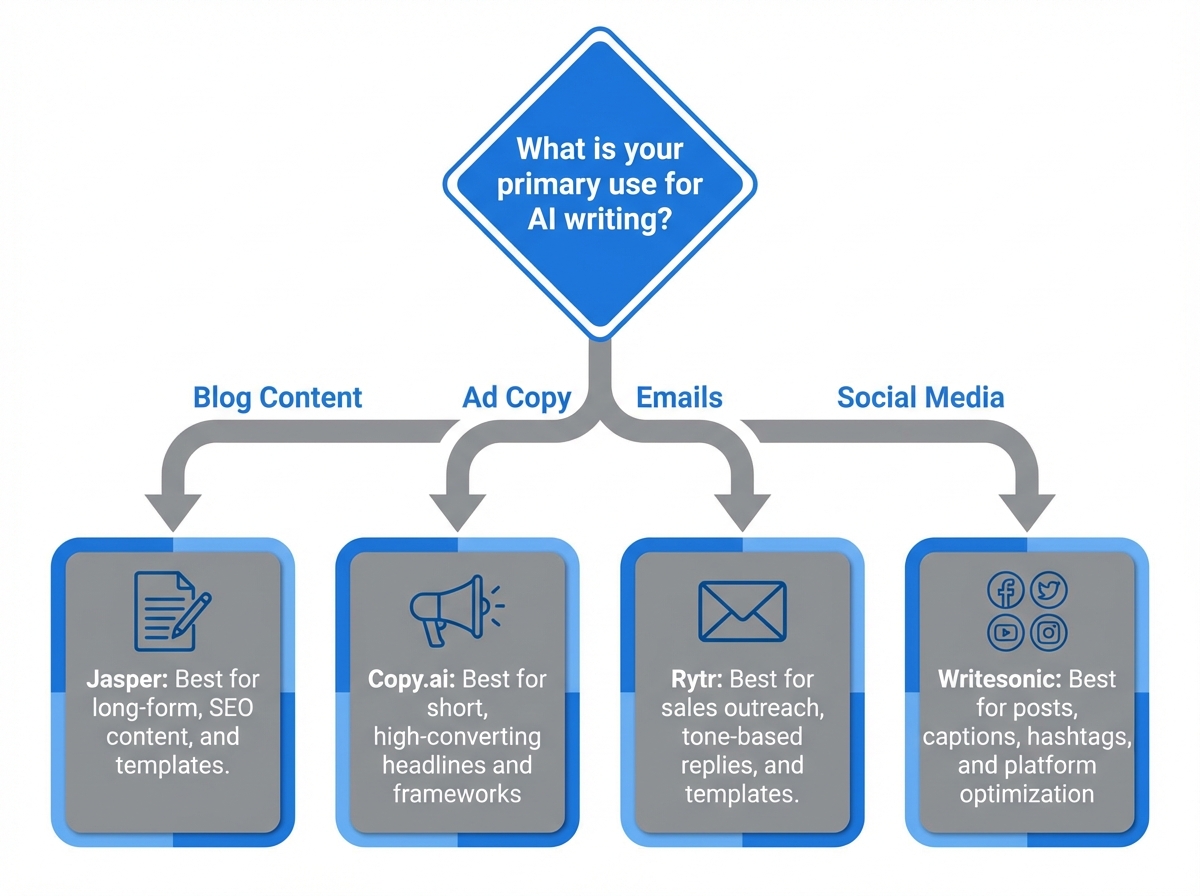 What is your primary use for AI writing?

Blog Content

Ad Copy

Emails

Social Media

Jasper: Best for long-form, SEO content, and templates.

Copy.ai: Best for short, high-converting headlines and frameworks

Rytr: Best for sales outreach, tone-based replies, and templates.

Writesonic: Best for posts, captions, hashtags, and platform optimization